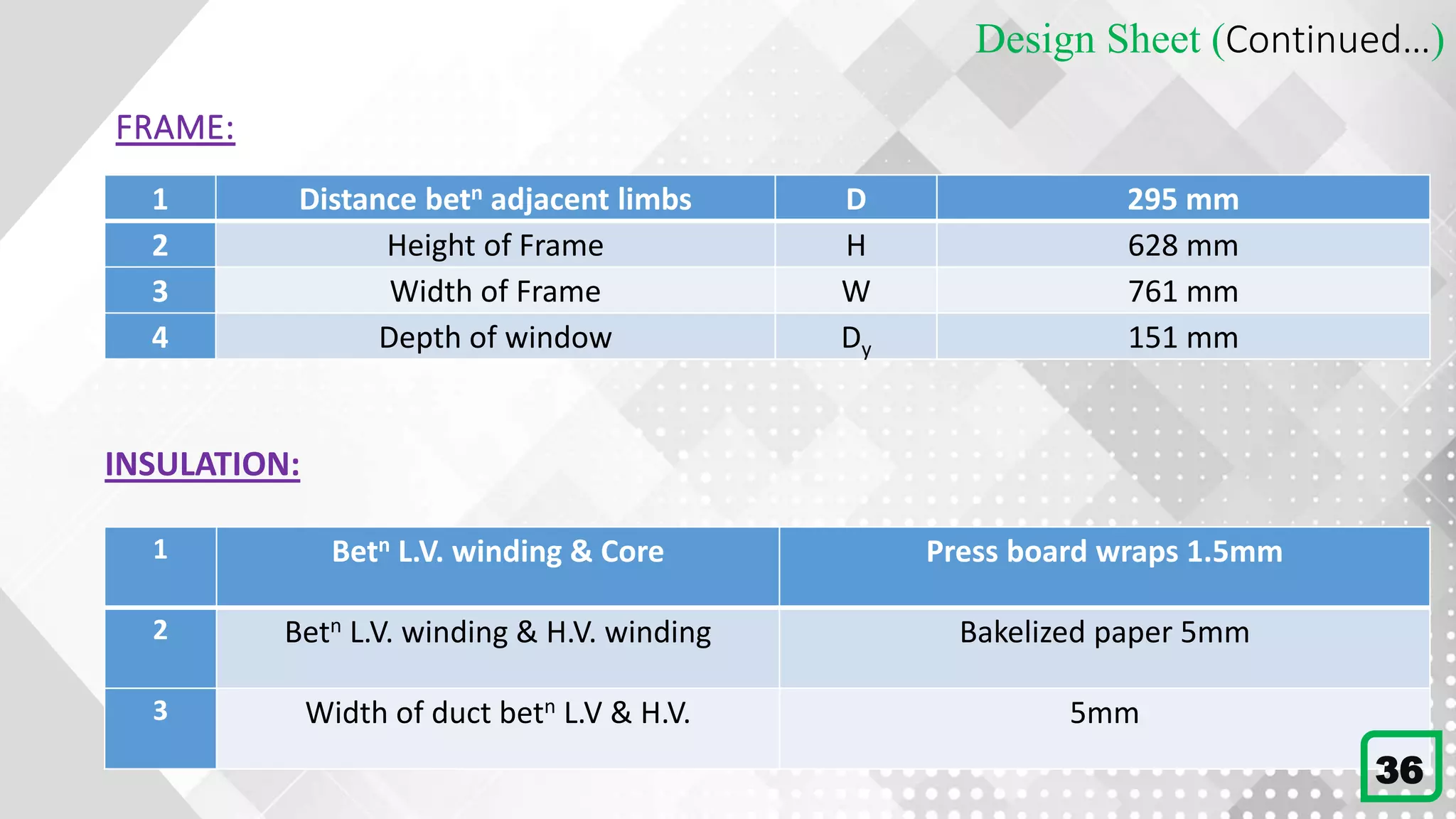 Design Sheet (Continued…)

FRAME:

| 1 | Distance bet$^n$ adjacent limbs | D | 295 mm |
|---|---|---|---|
| 2 | Height of Frame | H | 628 mm |
| 3 | Width of Frame | W | 761 mm |
| 4 | Depth of window | $D_y$ | 151 mm |

INSULATION:

| 1 | Bet$^n$ L.V. winding & Core | Press board wraps 1.5mm |
|---|---|---|
| 2 | Bet$^n$ L.V. winding & H.V. winding | Bakelized paper 5mm |
| 3 | Width of duct bet$^n$ L.V & H.V. | 5mm |

36